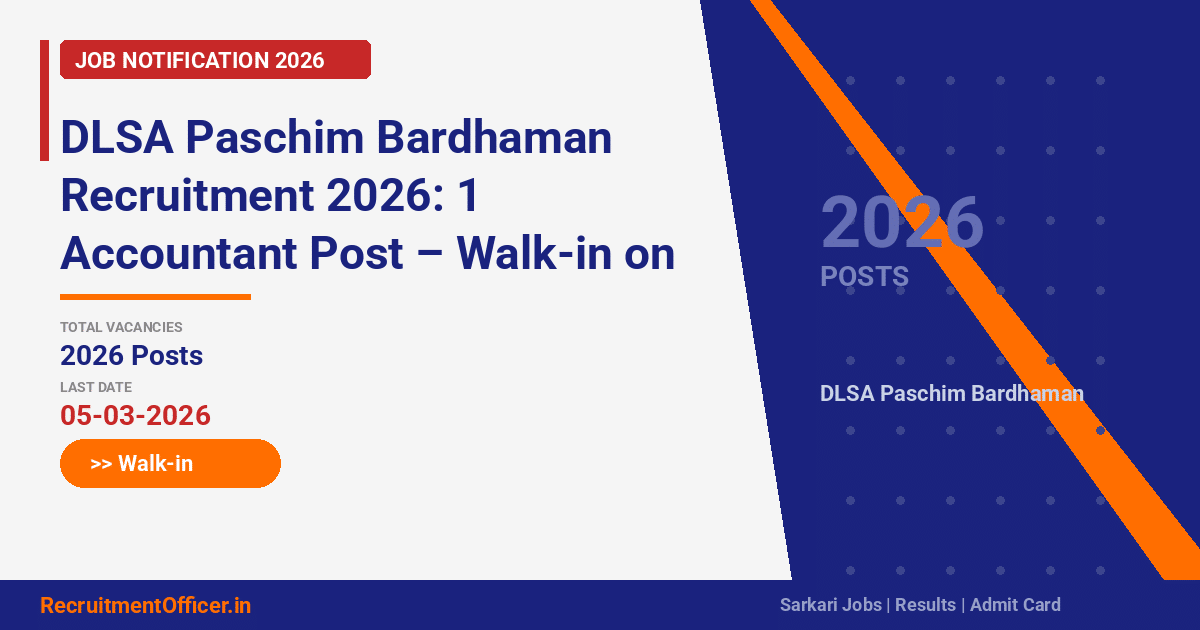 JOB NOTIFICATION 2026

DLSA Paschim Bardhaman Recruitment 2026: 1 Accountant Post – Walk-in on

TOTAL VACANCIES
2026 Posts
LAST DATE
05-03-2026

>> Walk-in

2026
POSTS

DLSA Paschim Bardhaman

RecruitmentOfficer.in

Sarkari Jobs | Results | Admit Card